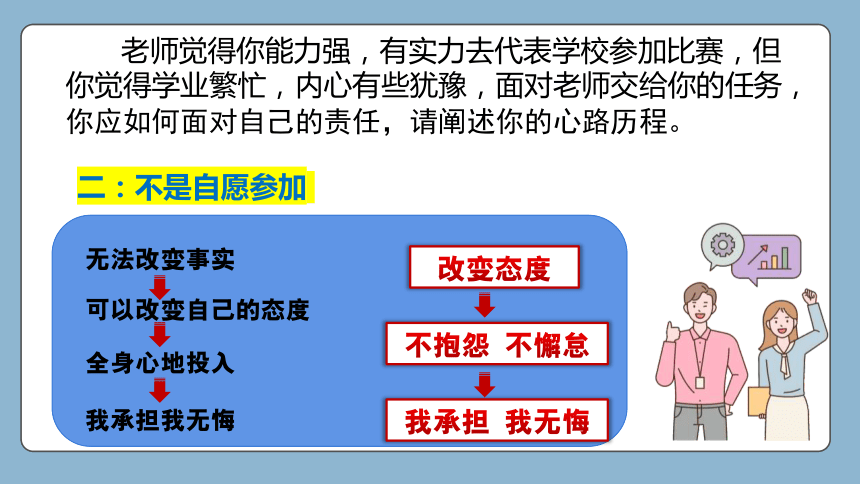 老师觉得你能力强，有实力去代表学校参加比赛，但你觉得学业繁忙，内心有些犹豫，面对老师交给你的任务，你应如何面对自己的责任，请阐述你的心路历程。

二：不是自愿参加

无法改变事实

可以改变自己的态度

全身心地投入

我承担我无悔

改变态度

不抱怨 不懈怠

我承担 我无悔